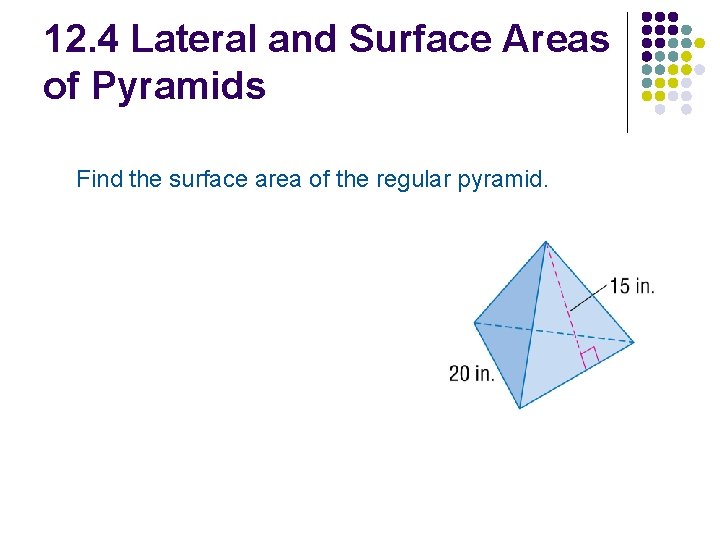 12.4 Lateral and Surface Areas of Pyramids

Find the surface area of the regular pyramid.

15 in.

20 in.